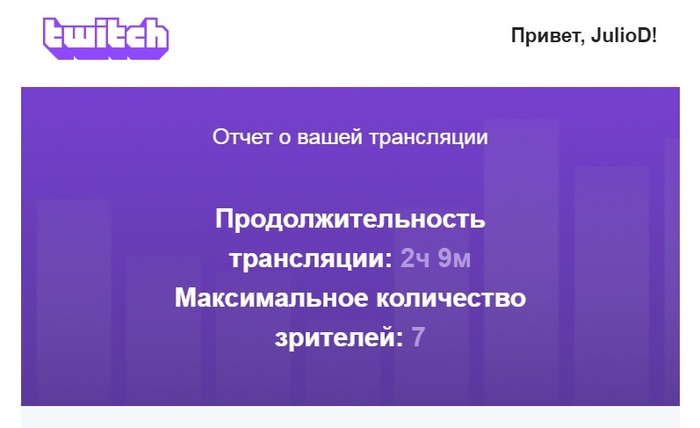 twitch

Привет, JulioD!

Отчет о вашей трансляции

Продолжительность трансляции: 2ч 9м
Максимальное количество зрителей: 7